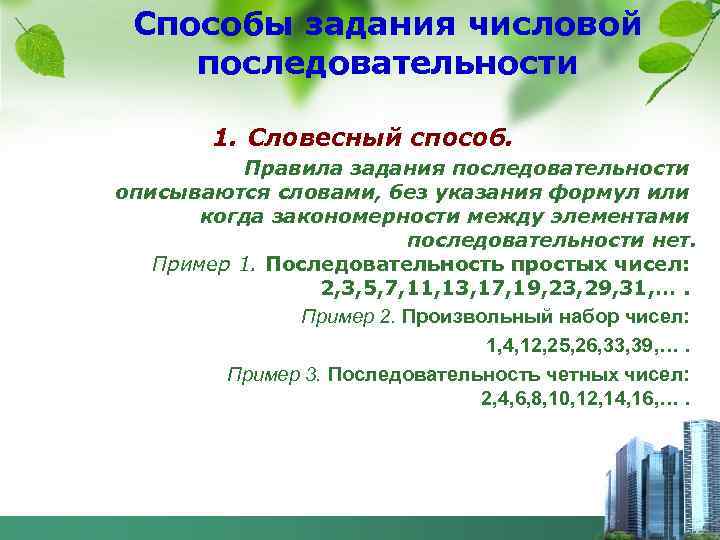 Способы задания числовой последовательности

1. Словесный способ.

Правила задания последовательности описываются словами, без указания формул или когда закономерности между элементами последовательности нет.

Пример 1. Последовательность простых чисел: 2,3,5,7,11,13,17,19,23,29,31,… .

Пример 2. Произвольный набор чисел:

1,4,12,25,26,33,39,… .

Пример 3. Последовательность четных чисел: 2,4,6,8,10,12,14,16,… .